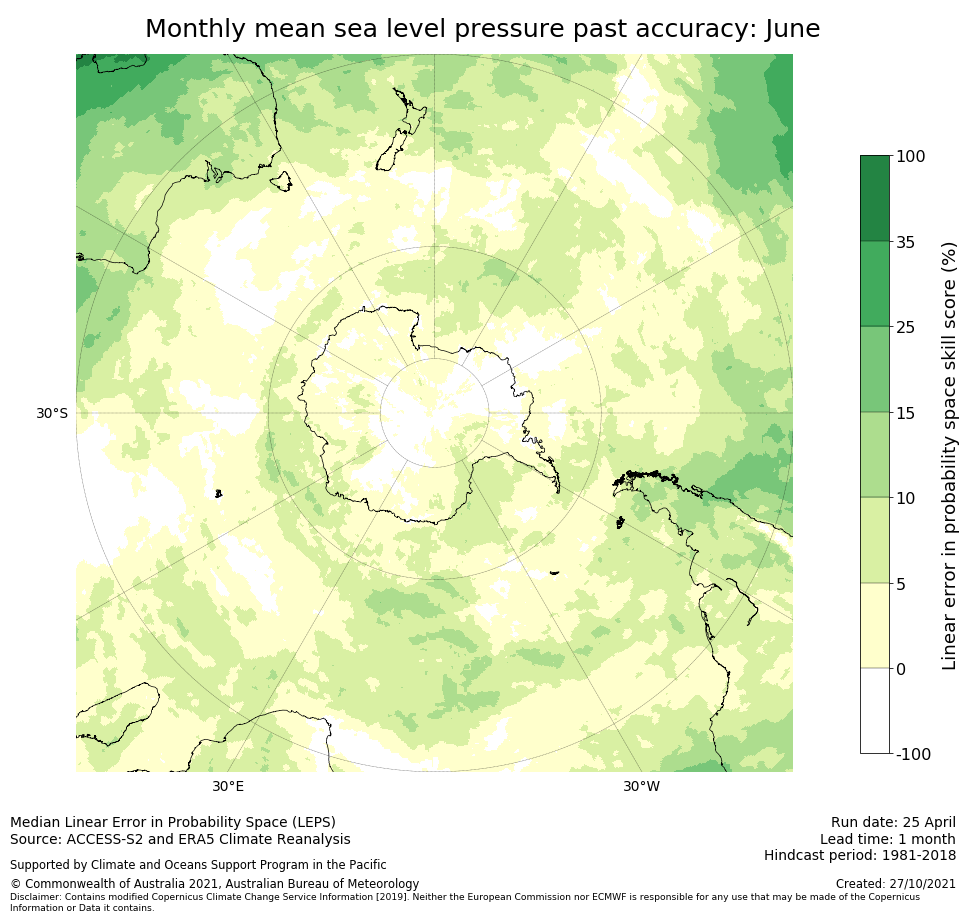 Monthly mean sea level pressure past accuracy: June

30°S

30°E

30°W

100
35
25
15
10
5
0
-100

Linear error in probability space skill score (%)

Median Linear Error in Probability Space (LEPS)
Source: ACCESS-S2 and ERA5 Climate Reanalysis

Supported by Climate and Oceans Support Program in the Pacific

© Commonwealth of Australia 2021, Australian Bureau of Meteorology

Disclaimer: Contains modified Copernicus Climate Change Service Information [2019]. Neither the European Commission nor ECMWF is responsible for any use that may be made of the Copernicus Information or Data it contains.

Run date: 25 April
Lead time: 1 month
Hindcast period: 1981-2018

Created: 27/10/2021